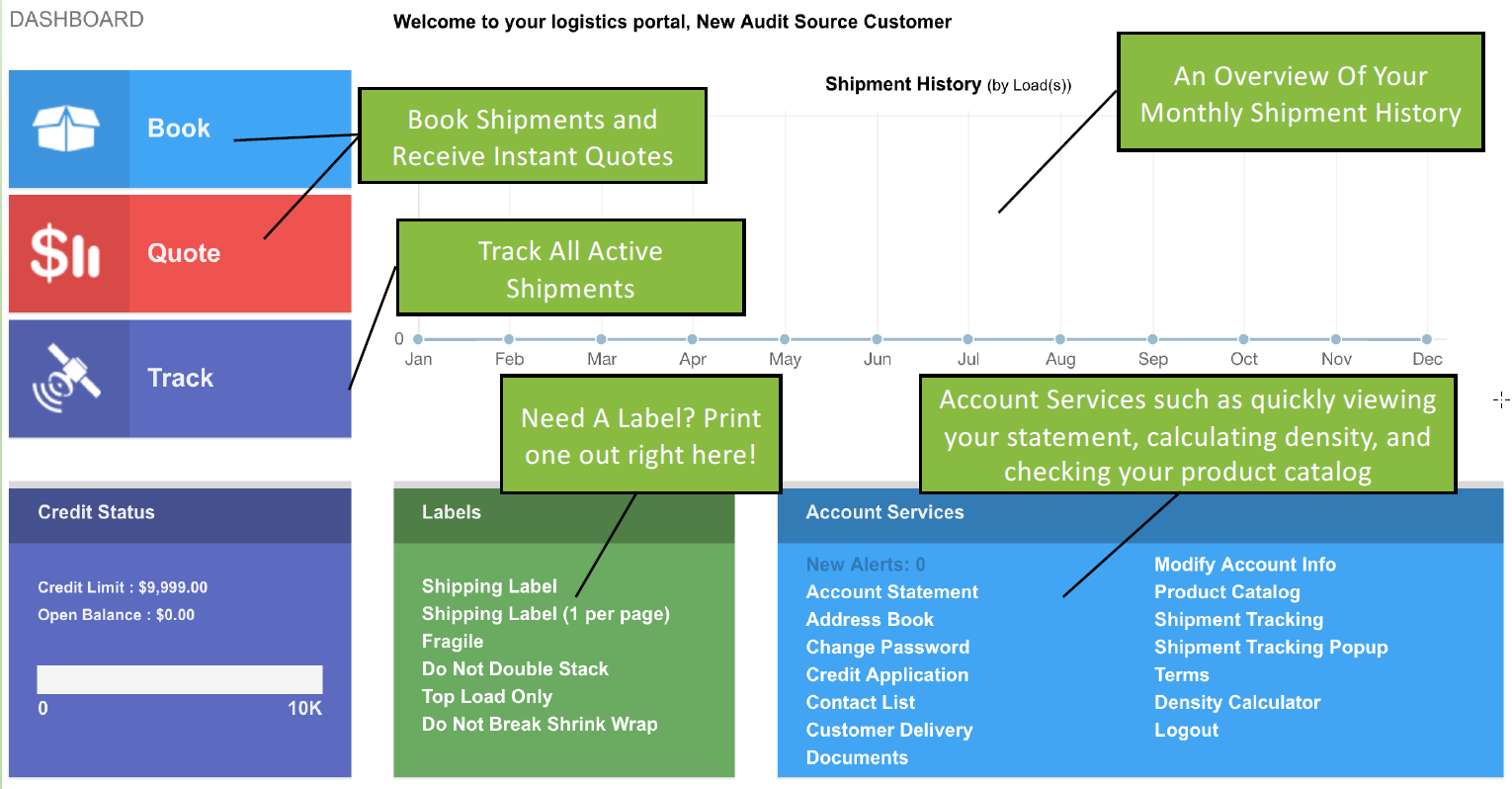 DASHBOARD

Welcome to your logistics portal, New Audit Source Customer

Book

Quote

Track

Book Shipments and Receive Instant Quotes

Track All Active Shipments

Shipment History (by Load(s))

An Overview Of Your Monthly Shipment History

0

Jan Feb Mar Apr May Jun Jul Aug Sep Oct Nov Dec

Need A Label? Print one out right here!

Account Services such as quickly viewing your statement, calculating density, and checking your product catalog

Credit Status

Credit Limit : $9,999.00
Open Balance : $0.00

0 10K

Labels

Shipping Label
Shipping Label (1 per page)
Fragile
Do Not Double Stack
Top Load Only
Do Not Break Shrink Wrap

Account Services

New Alerts: 0
Account Statement
Address Book
Change Password
Credit Application
Contact List
Customer Delivery
Documents

Modify Account Info
Product Catalog
Shipment Tracking
Shipment Tracking Popup
Terms
Density Calculator
Logout